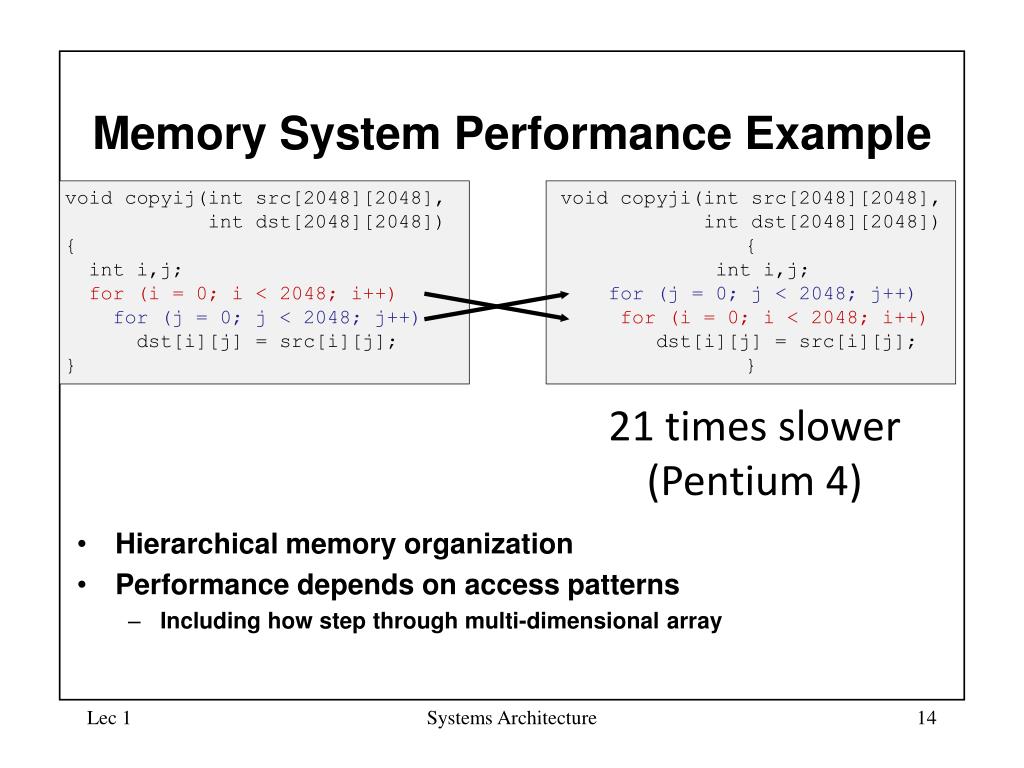 Memory System Performance Example

void copyij(int src[2048][2048],
            int dst[2048][2048])
{
  int i,j;
  for (i = 0; i < 2048; i++)
    for (j = 0; j < 2048; j++)
      dst[i][j] = src[i][j];
}

void copyji(int src[2048][2048],
            int dst[2048][2048])
{
  int i,j;
  for (j = 0; j < 2048; j++)
    for (i = 0; i < 2048; i++)
      dst[i][j] = src[i][j];
}

21 times slower
(Pentium 4)

• Hierarchical memory organization
• Performance depends on access patterns
– Including how step through multi-dimensional array

Lec 1

Systems Architecture

14